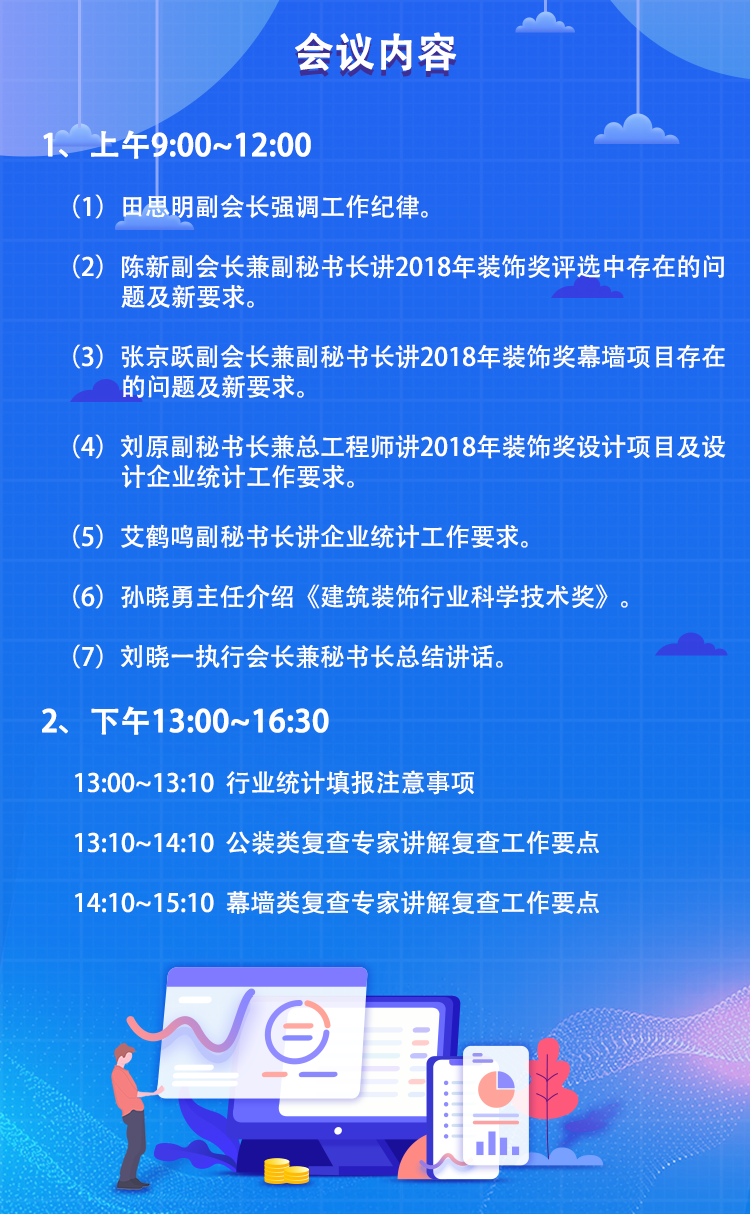 会议内容

1、上午9:00~12:00

（1）田思明副会长强调工作纪律。

（2）陈新副会长兼副秘书长讲2018年装饰奖评选中存在的问题及新要求。

（3）张京跃副会长兼副秘书长讲2018年装饰奖幕墙项目存在的问题及新要求。

（4）刘原副秘书长兼总工程师讲2018年装饰奖设计项目及设计企业统计工作要求。

（5）艾鹤鸣副秘书长讲企业统计工作要求。

（6）孙晓勇主任介绍《建筑装饰行业科学技术奖》。

（7）刘晓一执行会长兼秘书长总结讲话。

2、下午13:00~16:30

13:00~13:10 行业统计填报注意事项

13:10~14:10 公装类复查专家讲解复查工作要点

14:10~15:10 幕墙类复查专家讲解复查工作要点